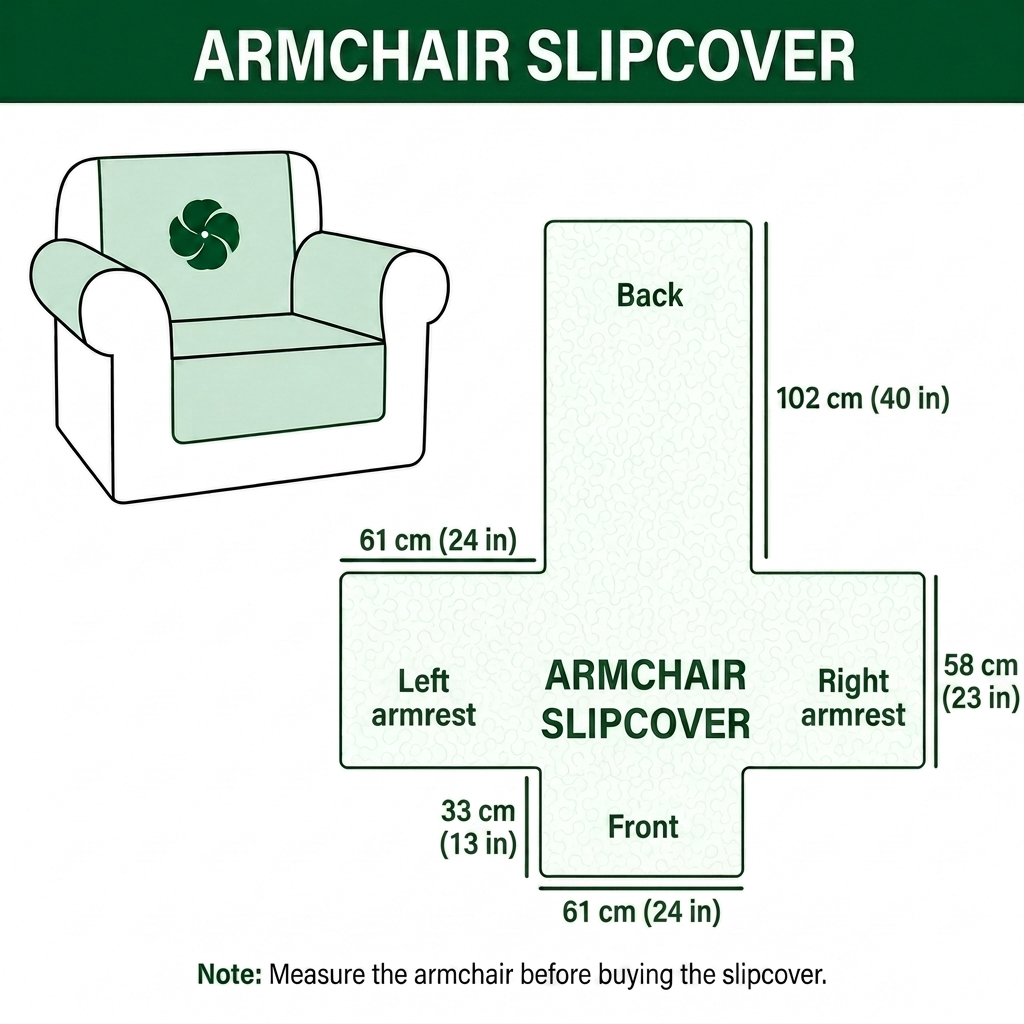 ARMCHAIR SLIPCOVER

Back

102 cm (40 in)

61 cm (24 in)

Left armrest

ARMCHAIR SLIPCOVER

Right armrest

58 cm (23 in)

33 cm (13 in)

Front

61 cm (24 in)

Note: Measure the armchair before buying the slipcover.